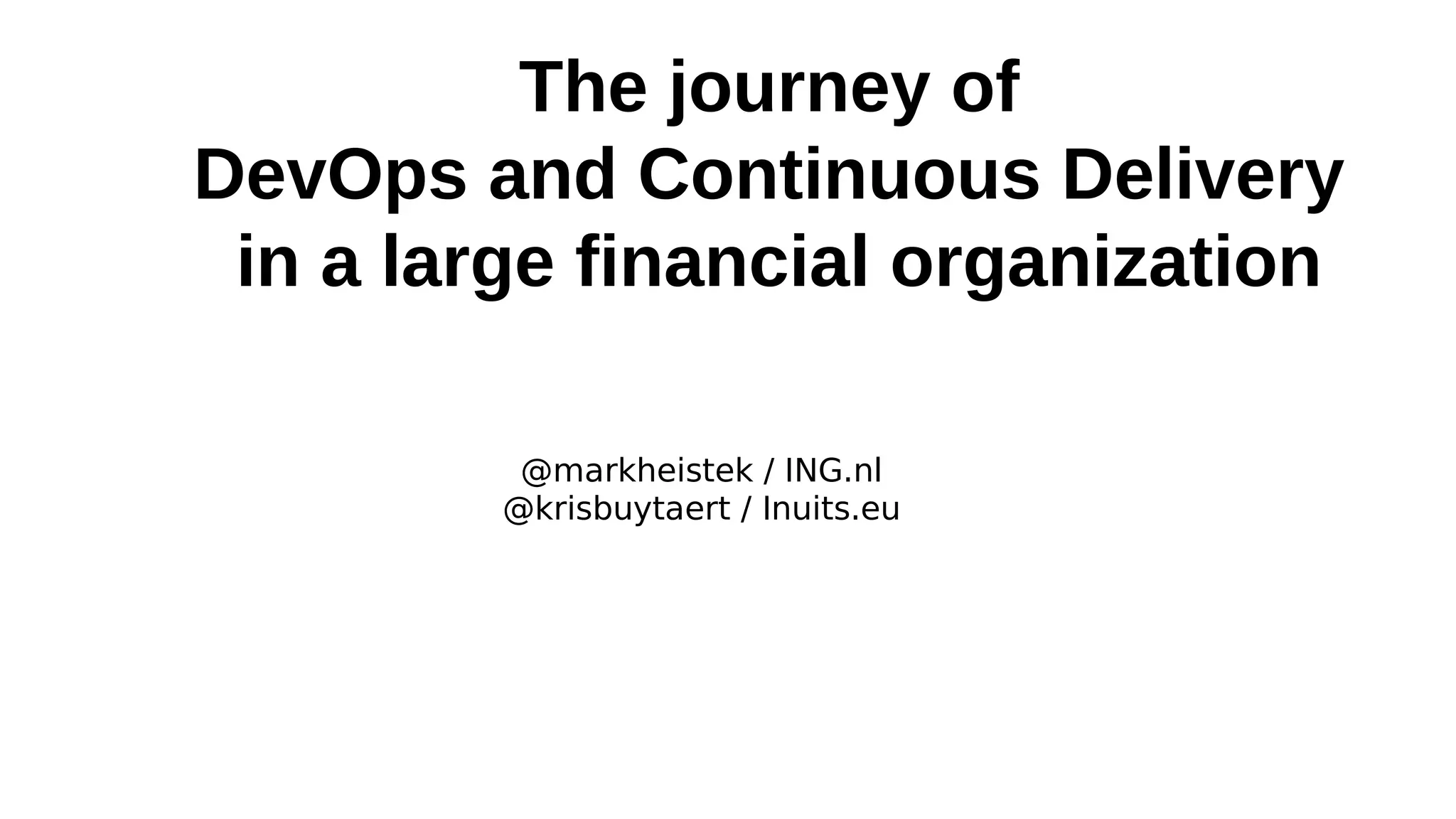 The journey of
DevOps and Continuous Delivery
in a large financial organization

@markheistek / ING.nl
@krisbuytaert / Inuits.eu